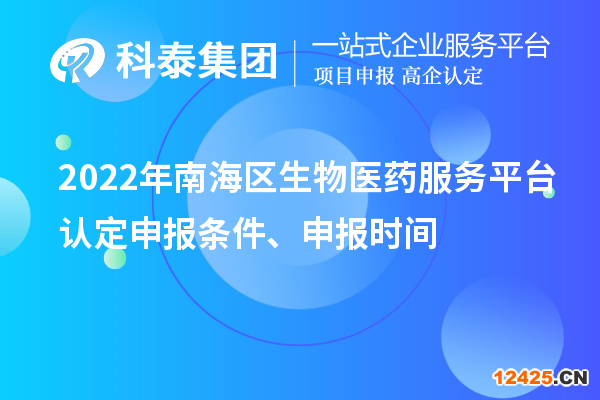 科泰集团
一站式企业服务平台
项目申报 高企认定

2022年南海区生物医药服务平台认定申报条件、申报时间

12425.CN